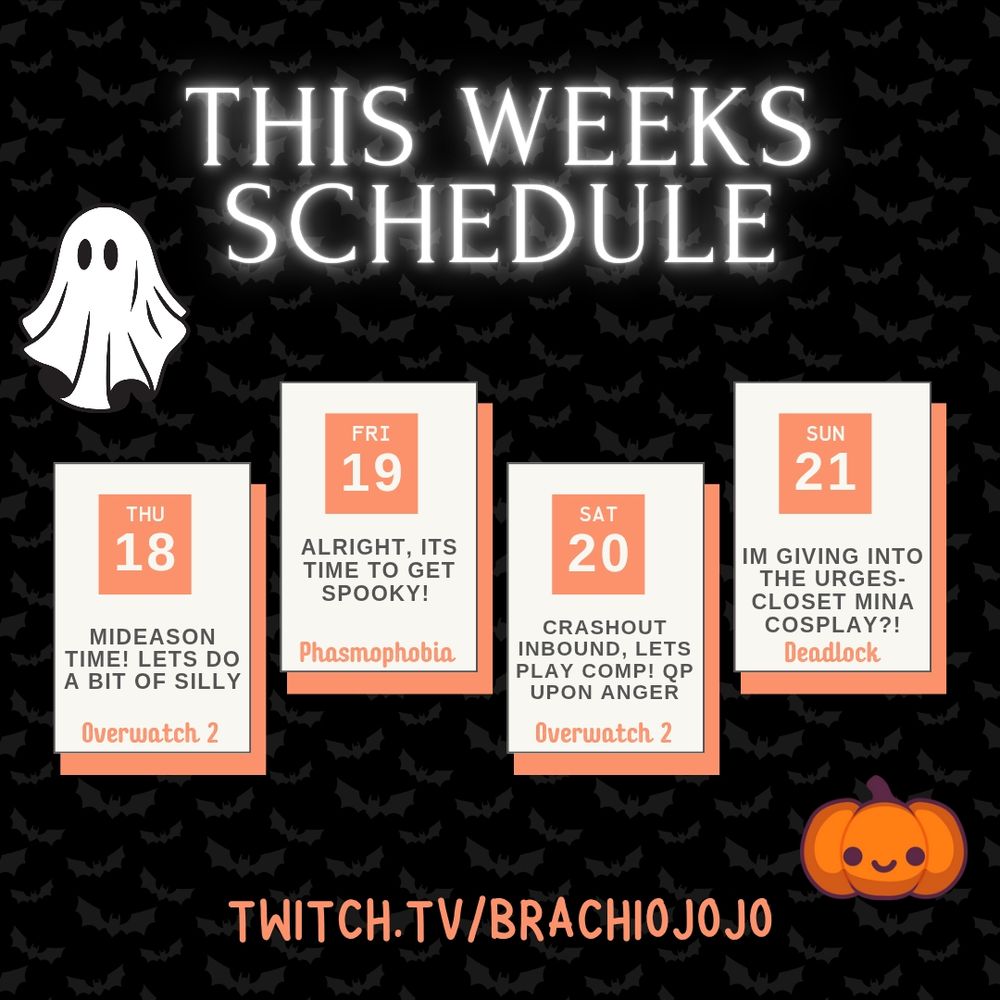 THIS WEEKS SCHEDULE

THU
18
MIDEASON TIME! LETS DO A BIT OF SILLY
Overwatch 2

FRI
19
ALRIGHT, ITS TIME TO GET SPOOKY!
Phasmophobia

SAT
20
CRASHOUT INBOUND, LETS PLAY COMP! QP UPON ANGER
Overwatch 2

SUN
21
IM GIVING INTO THE URGES- CLOSET MINA COSPLAY?!
Deadlock

TWITCH.TV/BRACHIOJOJO